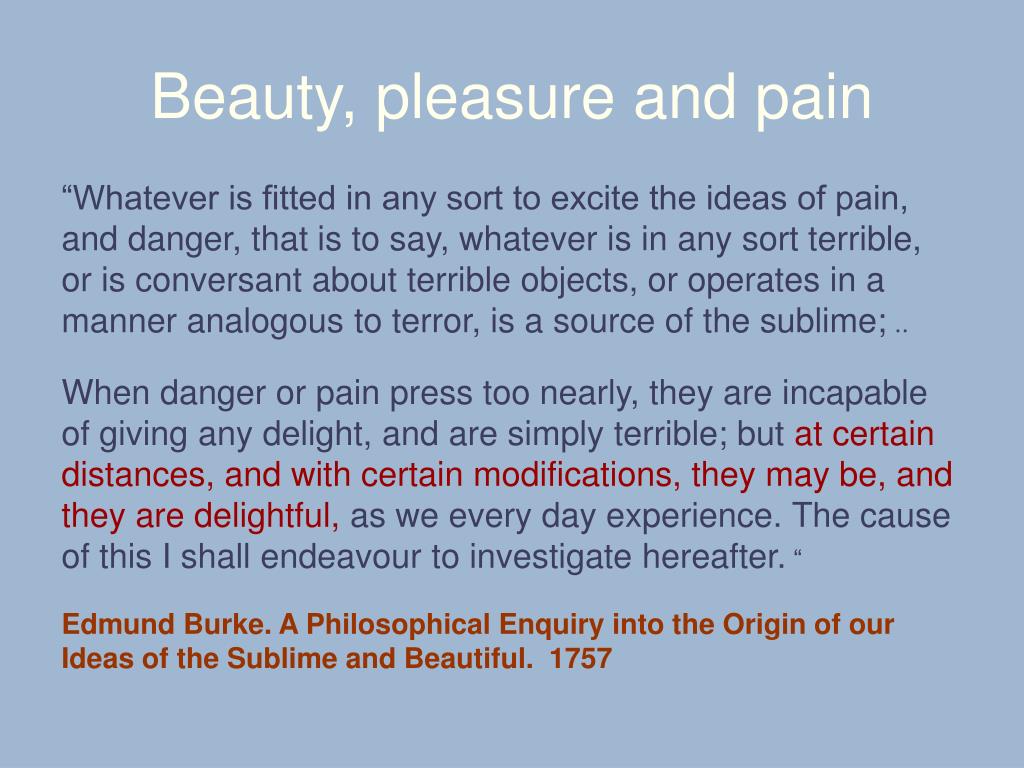 Beauty, pleasure and pain

“Whatever is fitted in any sort to excite the ideas of pain, and danger, that is to say, whatever is in any sort terrible, or is conversant about terrible objects, or operates in a manner analogous to terror, is a source of the sublime; ..

When danger or pain press too nearly, they are incapable of giving any delight, and are simply terrible; but at certain distances, and with certain modifications, they may be, and they are delightful, as we every day experience. The cause of this I shall endeavour to investigate hereafter. “

Edmund Burke. A Philosophical Enquiry into the Origin of our Ideas of the Sublime and Beautiful. 1757